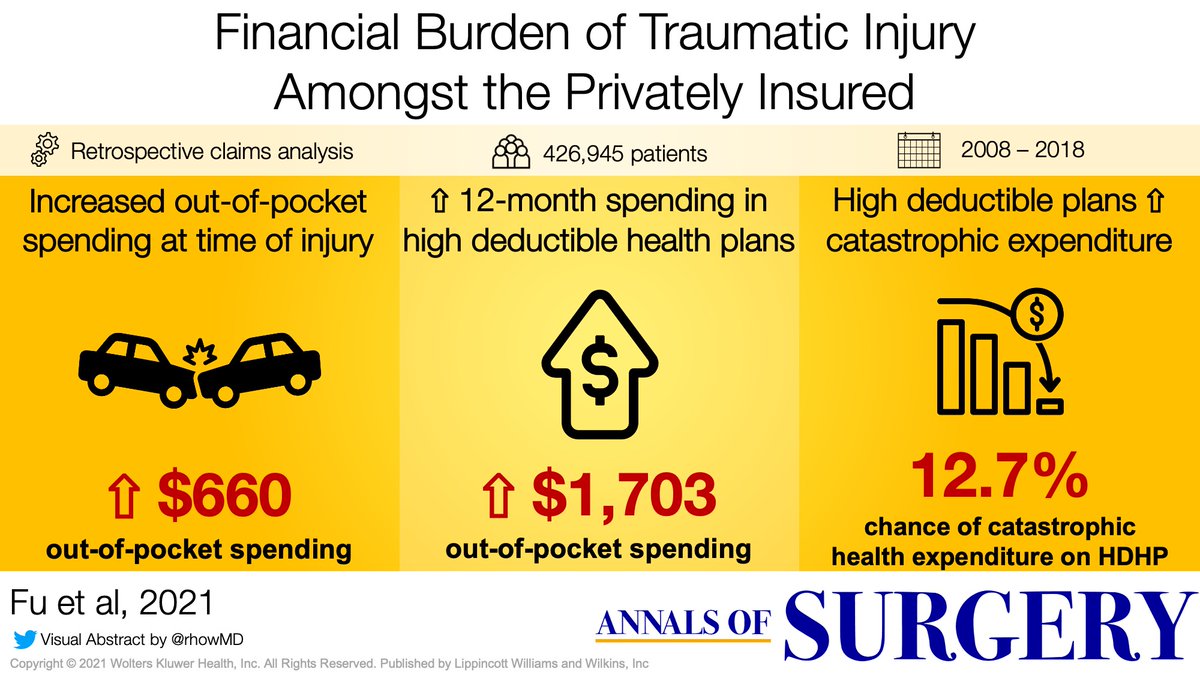 Financial Burden of Traumatic Injury Amongst the Privately Insured

Retrospective claims analysis

426,945 patients

2008 – 2018

Increased out-of-pocket spending at time of injury

⇧ $660

out-of-pocket spending

⇧ 12-month spending in high deductible health plans

$

⇧ $1,703

out-of-pocket spending

High deductible plans ⇧ catastrophic expenditure

$

12.7%

chance of catastrophic health expenditure on HDHP

Fu et al, 2021

Visual Abstract by @rhowMD

ANNALS OF SURGERY

Copyright © 2021 Wolters Kluwer Health, Inc. All Rights Reserved. Published by Lippincott Williams and Wilkins, Inc